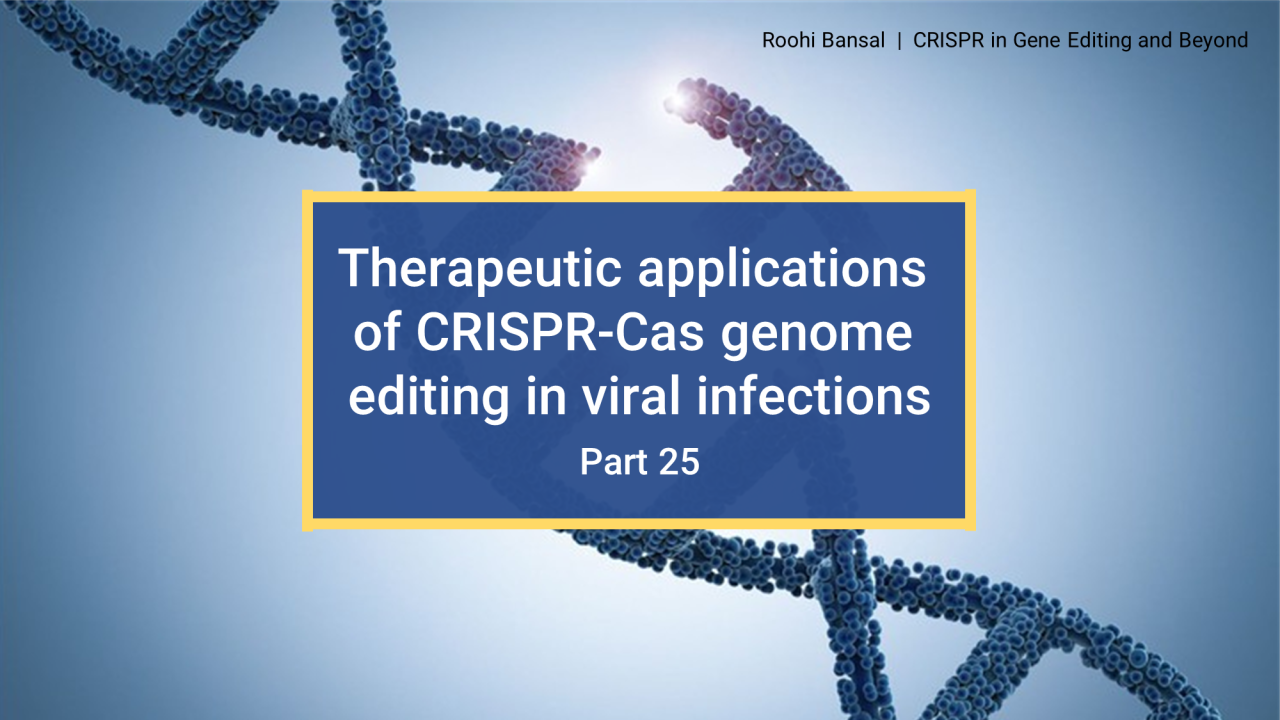 Roohi Bansal | CRISPR in Gene Editing and Beyond

Therapeutic applications of CRISPR-Cas genome editing in viral infections

Part 25